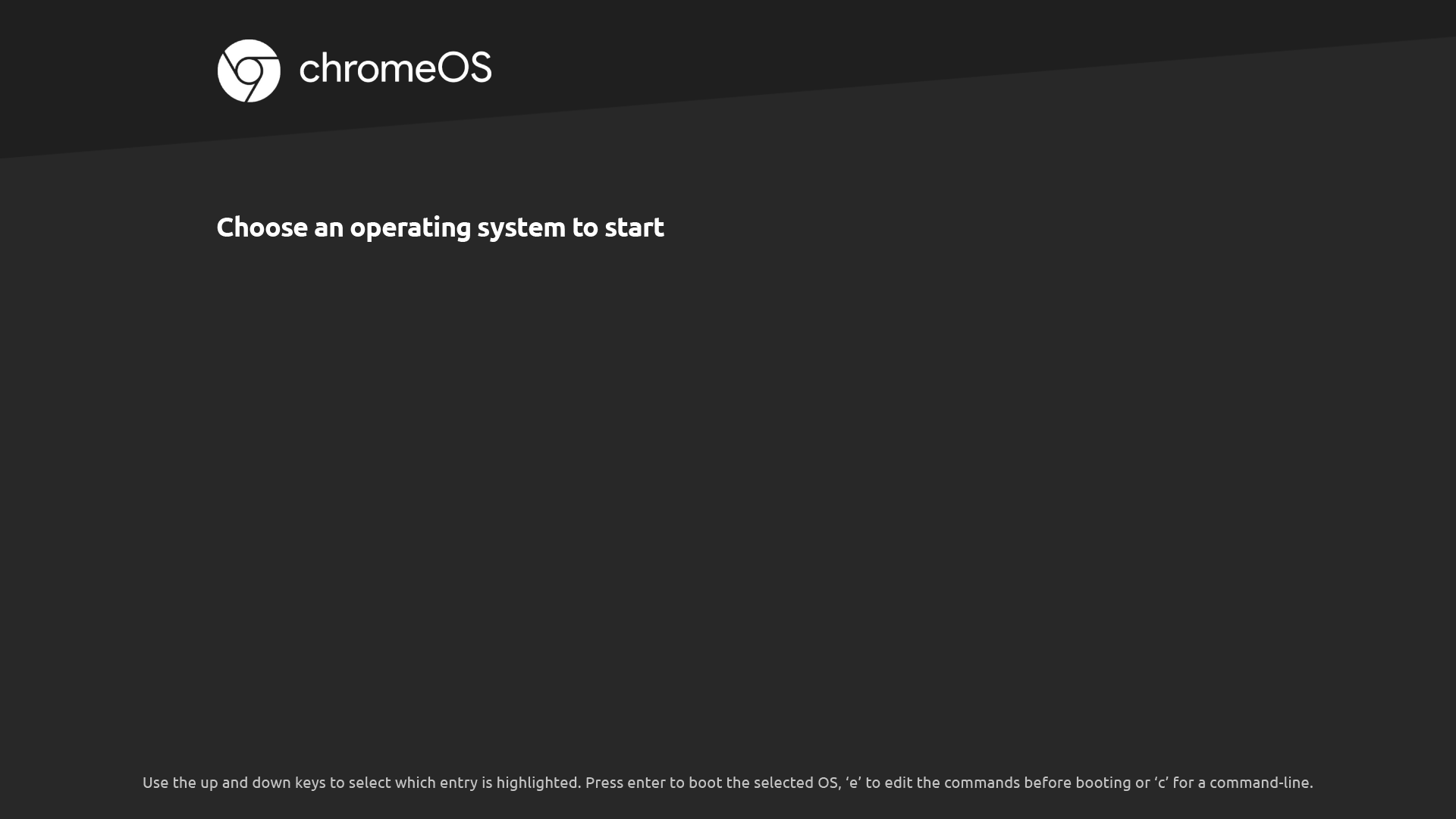 chromeOS

Choose an operating system to start

Use the up and down keys to select which entry is highlighted. Press enter to boot the selected OS, ‘e’ to edit the commands before booting or ‘c’ for a command-line.